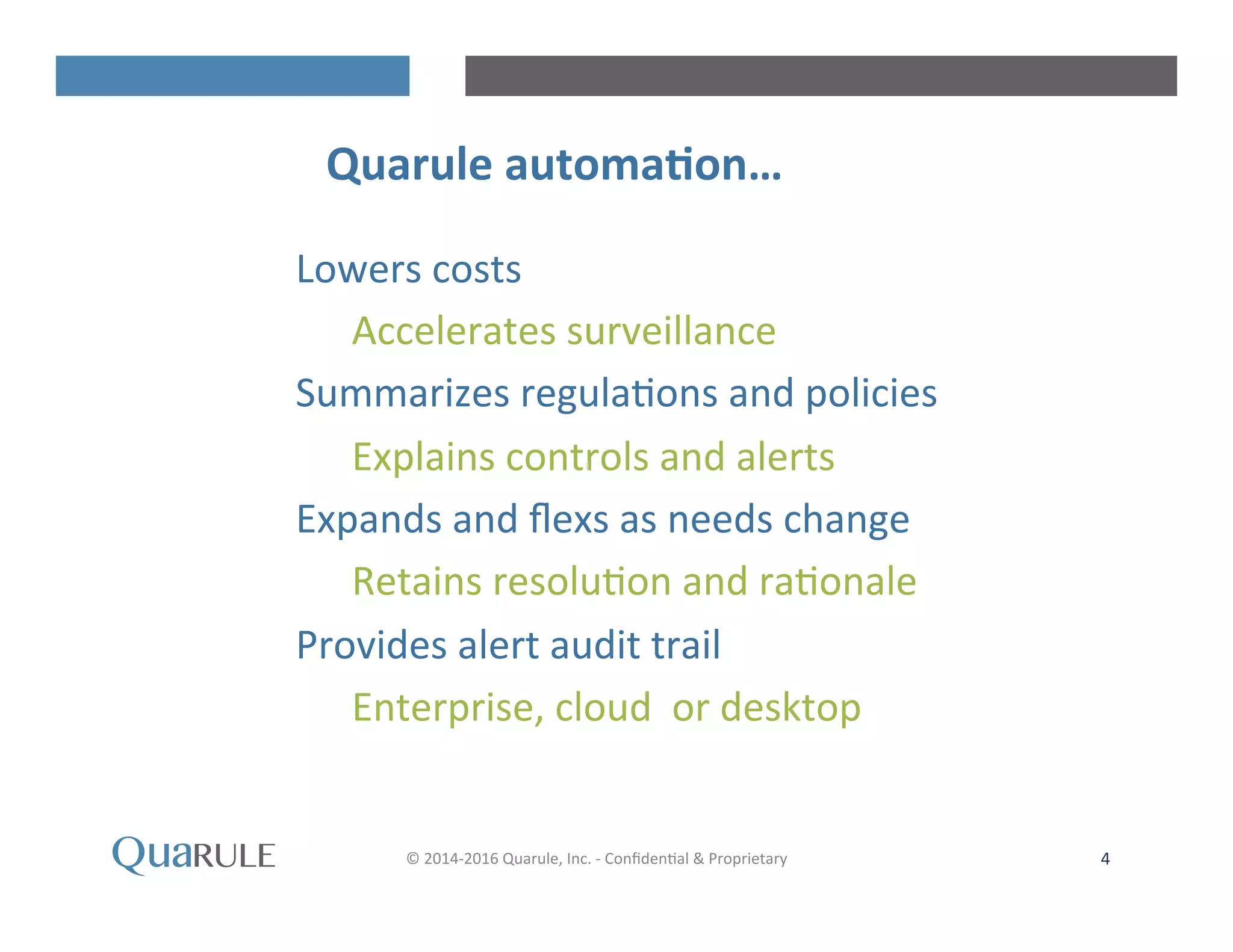 Quarule automation…

Lowers costs

Accelerates surveillance

Summarizes regulations and policies

Explains controls and alerts

Expands and flexs as needs change

Retains resolution and rationale

Provides alert audit trail

Enterprise, cloud  or desktop

QuaRULE

© 2014-2016 Quarule, Inc. - Confidential & Proprietary

4